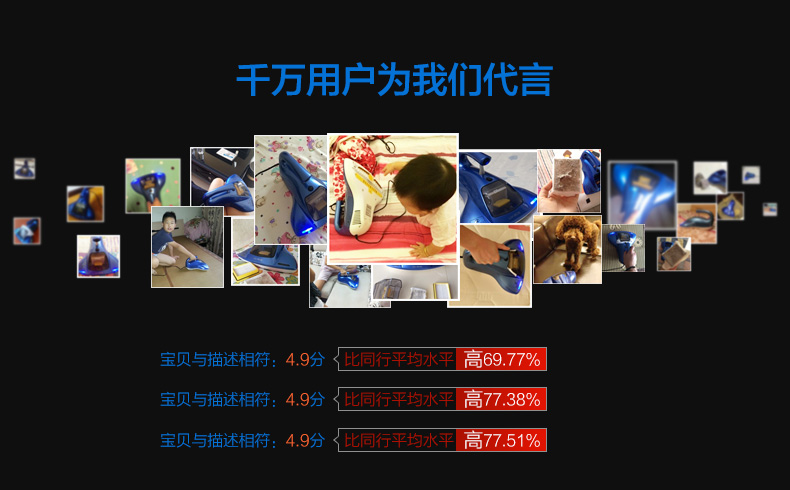 千万用户为我们代言

宝贝与描述相符：4.9分 比同行平均水平 高69.77%

宝贝与描述相符：4.9分 比同行平均水平 高77.38%

宝贝与描述相符：4.9分 比同行平均水平 高77.51%